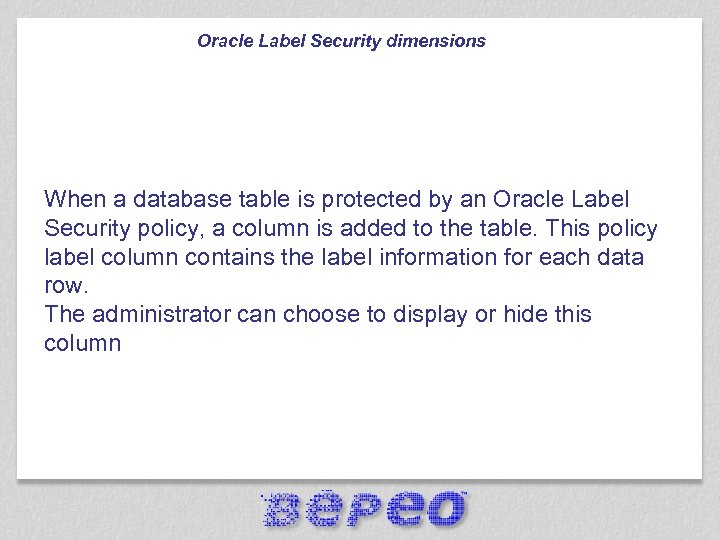 Oracle Label Security dimensions

When a database table is protected by an Oracle Label Security policy, a column is added to the table. This policy label column contains the label information for each data row.
The administrator can choose to display or hide this column

bepeo